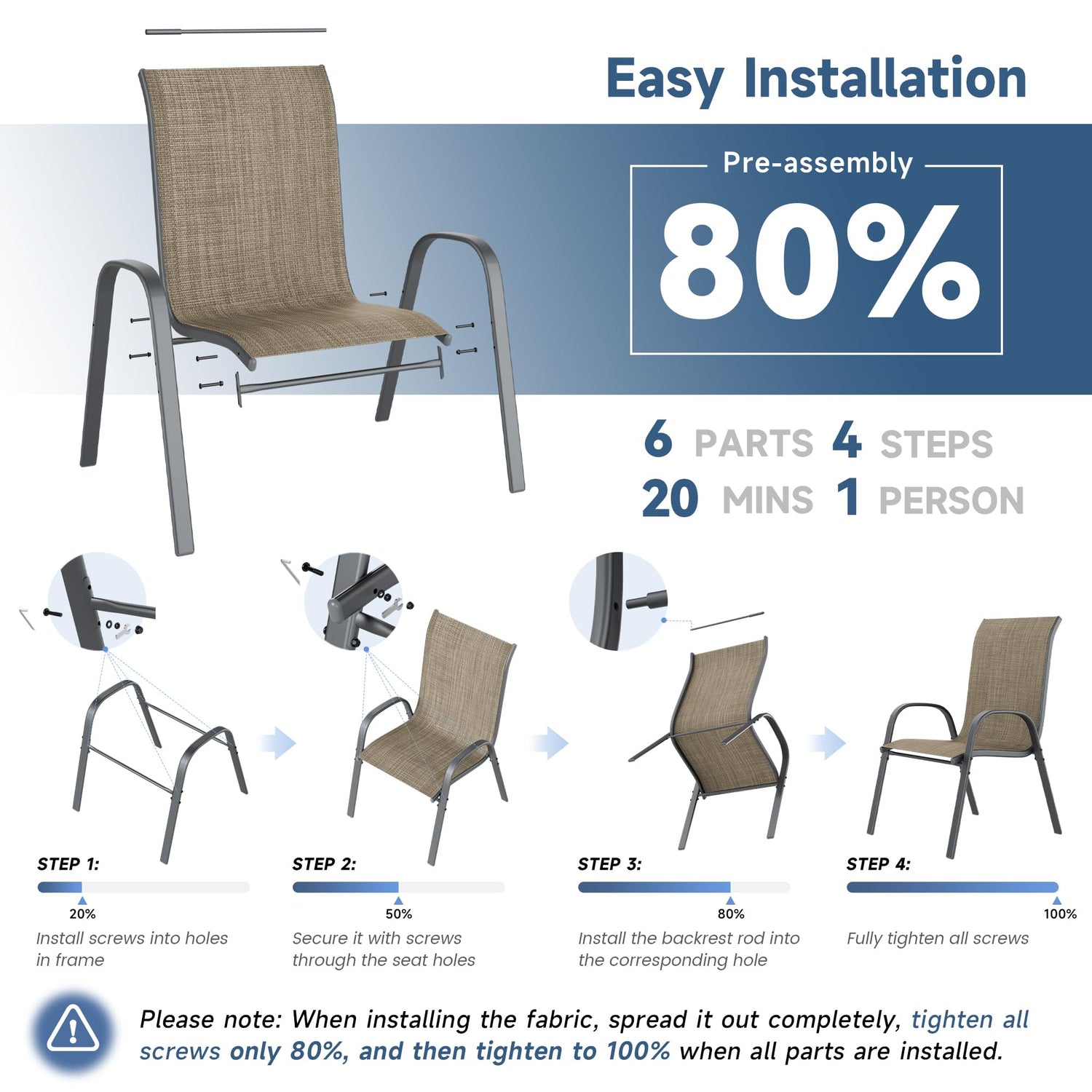 Easy Installation

Pre-assembly

80%

6 PARTS 4 STEPS
20 MINS 1 PERSON

STEP 1:
20%
Install screws into holes in frame

STEP 2:
50%
Secure it with screws through the seat holes

STEP 3:
80%
Install the backrest rod into the corresponding hole

STEP 4:
100%
Fully tighten all screws

Please note: When installing the fabric, spread it out completely, tighten all screws only 80%, and then tighten to 100% when all parts are installed.